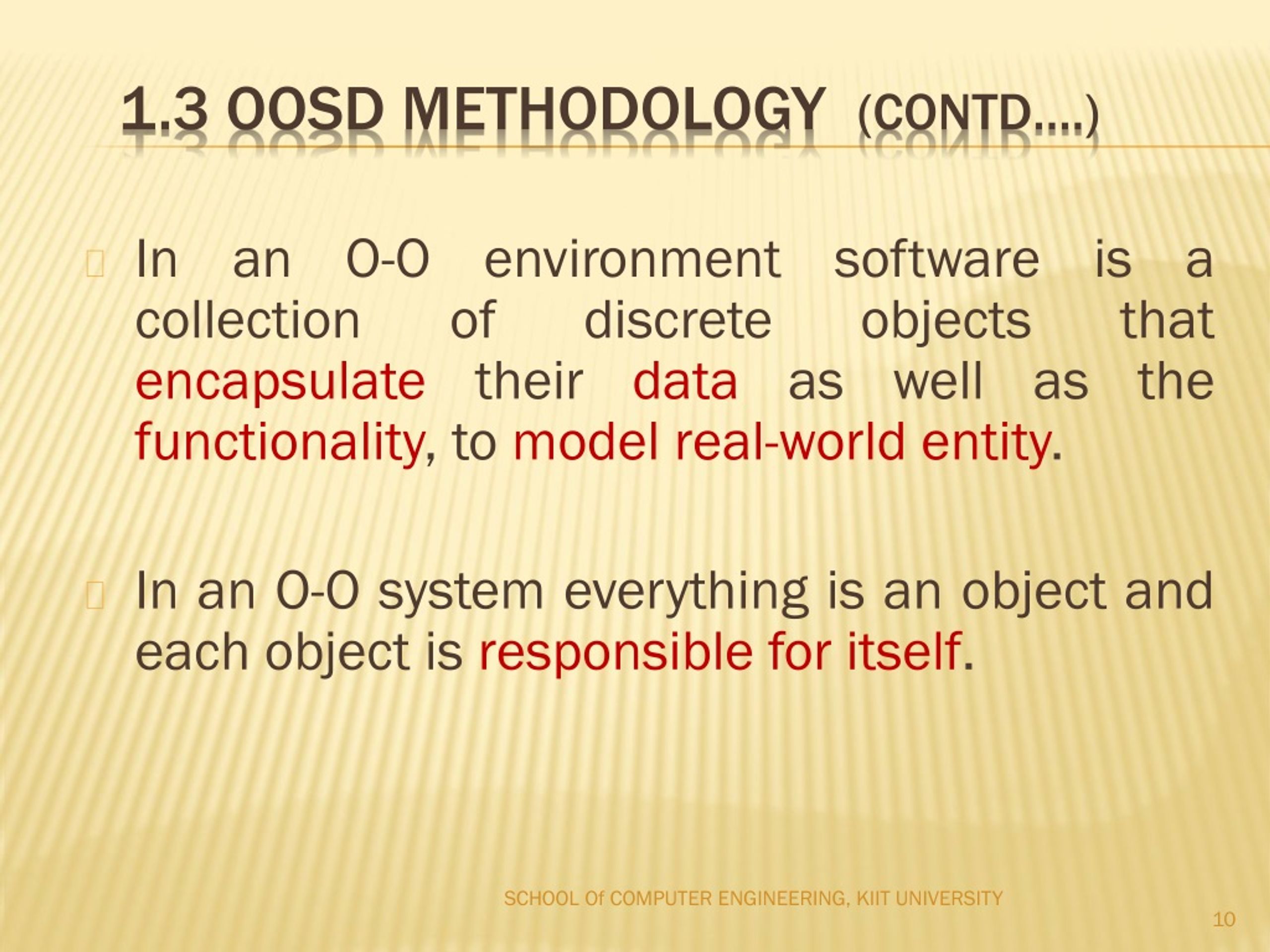 1.3 OOSD METHODOLOGY (CONTD….)

In an O-O environment software is a collection of discrete objects that encapsulate their data as well as the functionality, to model real-world entity.

In an O-O system everything is an object and each object is responsible for itself.

SCHOOL Of COMPUTER ENGINEERING, KIIT UNIVERSITY

10